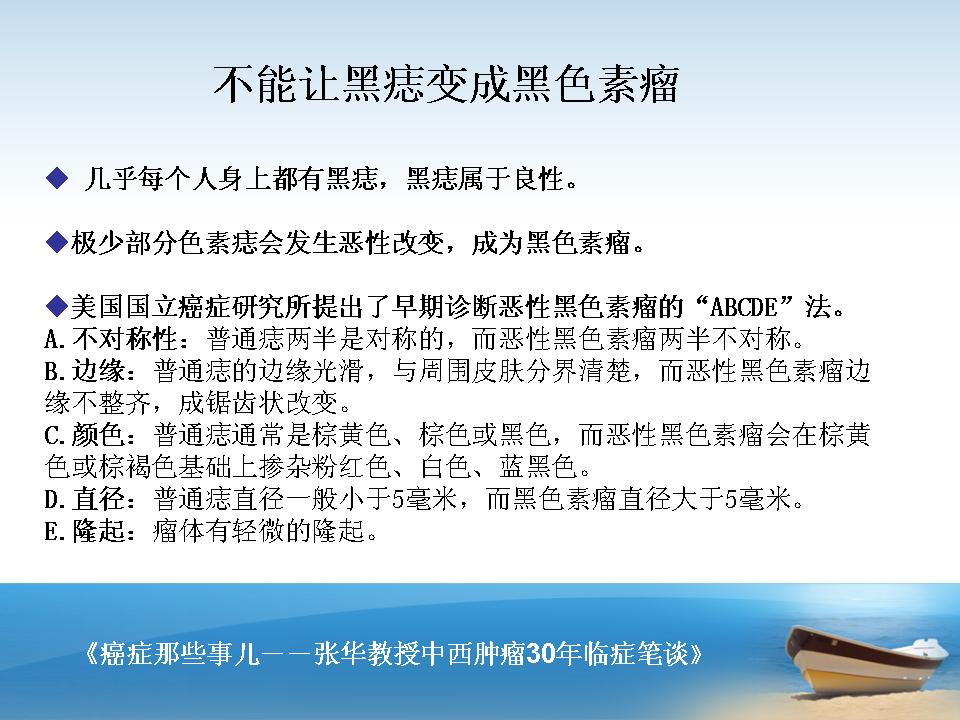 不能让黑痣变成黑色素瘤

◆ 几乎每个人身上都有黑痣，黑痣属于良性。

◆极少部分色素痣会发生恶性改变，成为黑色素瘤。

◆美国国立癌症研究所提出了早期诊断恶性黑色素瘤的“ABCDE”法。
A.不对称性：普通痣两半是对称的，而恶性黑色素瘤两半不对称。
B.边缘：普通痣的边缘光滑，与周围皮肤分界清楚，而恶性黑色素瘤边缘不整齐，成锯齿状改变。
C.颜色：普通痣通常是棕黄色、棕色或黑色，而恶性黑色素瘤会在棕黄色或棕褐色基础上掺杂粉红色、白色、蓝黑色。
D.直径：普通痣直径一般小于5毫米，而黑色素瘤直径大于5毫米。
E.隆起：瘤体有轻微的隆起。

《癌症那些事儿——张华教授中西肿瘤30年临症笔谈》